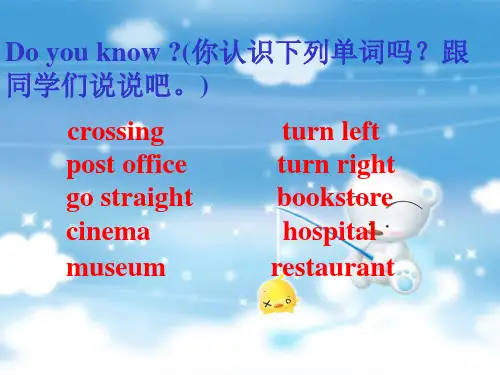 Do you know ?(你认识下列单词吗？跟同学们说说吧。)

crossing
post office
go straight
cinema
museum

turn left
turn right
bookstore
hospital
restaurant